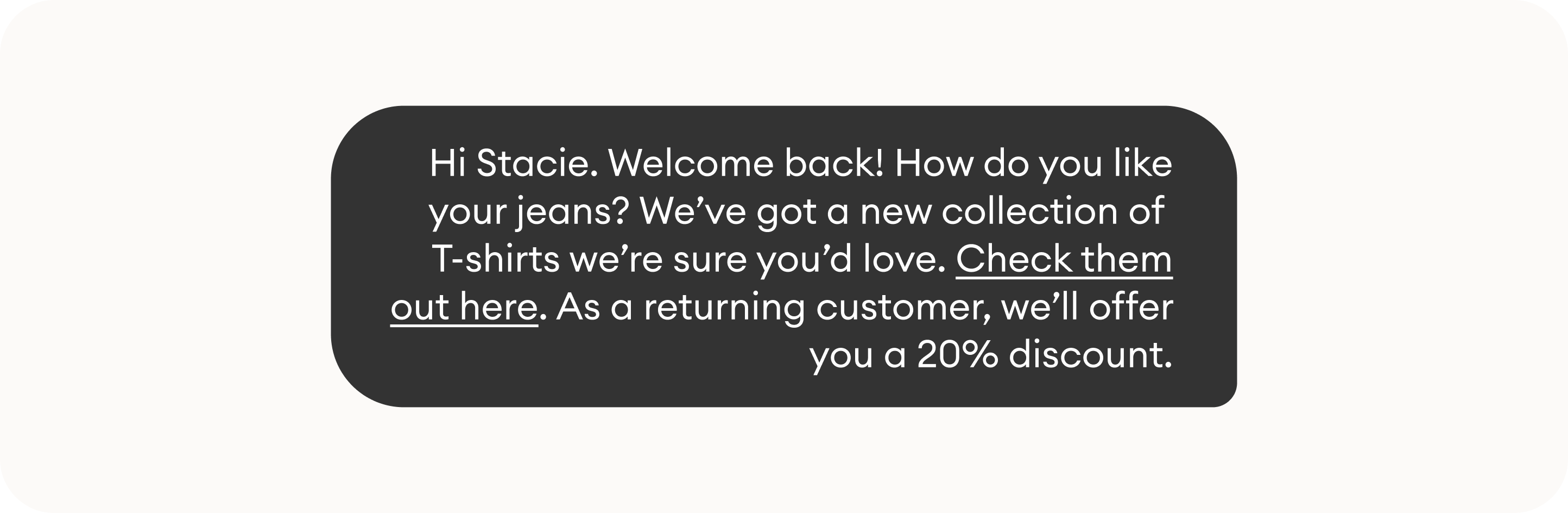 Hi Stacie. Welcome back! How do you like your jeans? We’ve got a new collection of T-shirts we’re sure you’d love. Check them out here. As a returning customer, we’ll offer you a 20% discount.